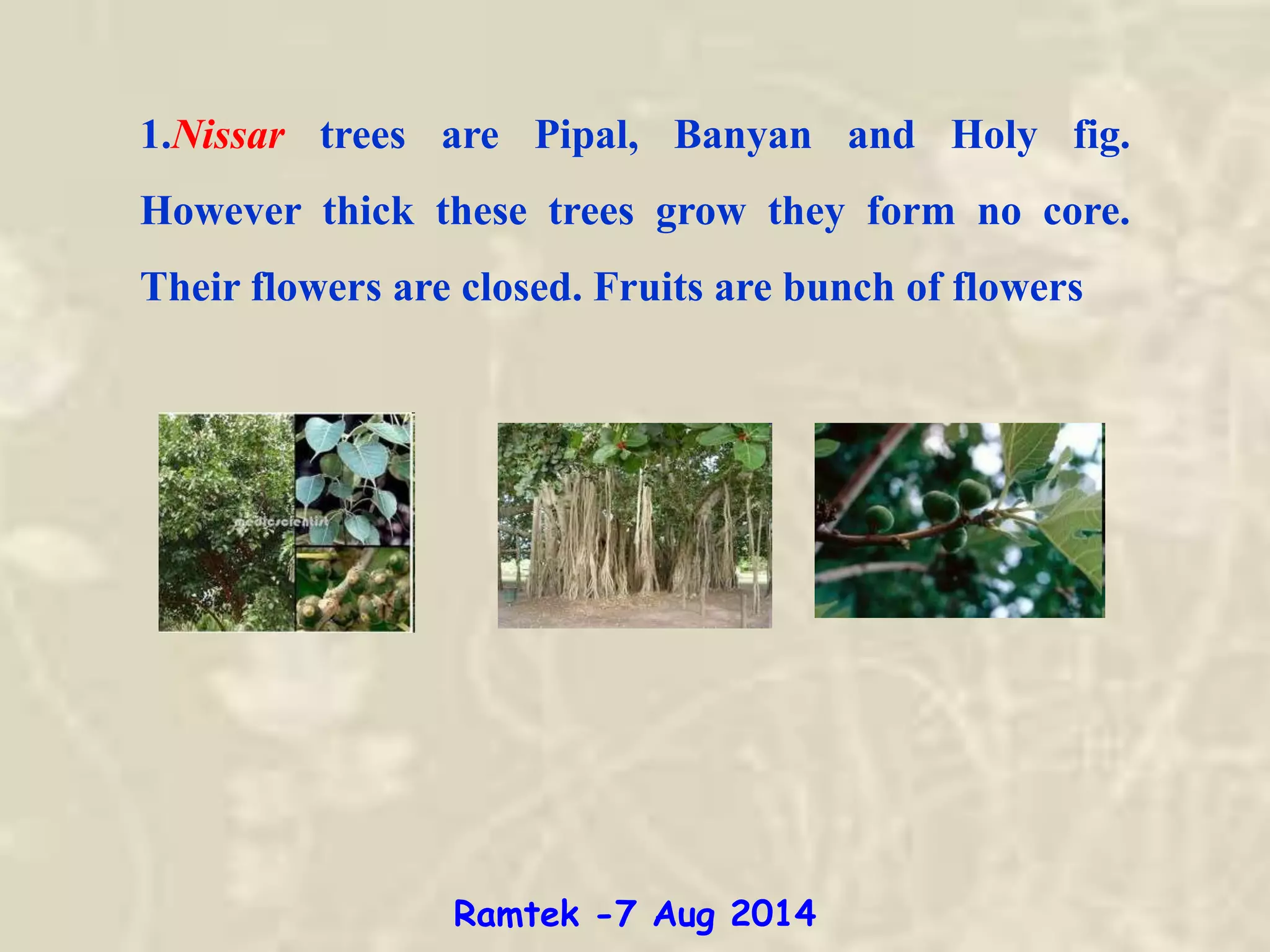 1.Nissar trees are Pipal, Banyan and Holy fig. However thick these trees grow they form no core. Their flowers are closed. Fruits are bunch of flowers

medicscientist

Ramtek -7 Aug 2014